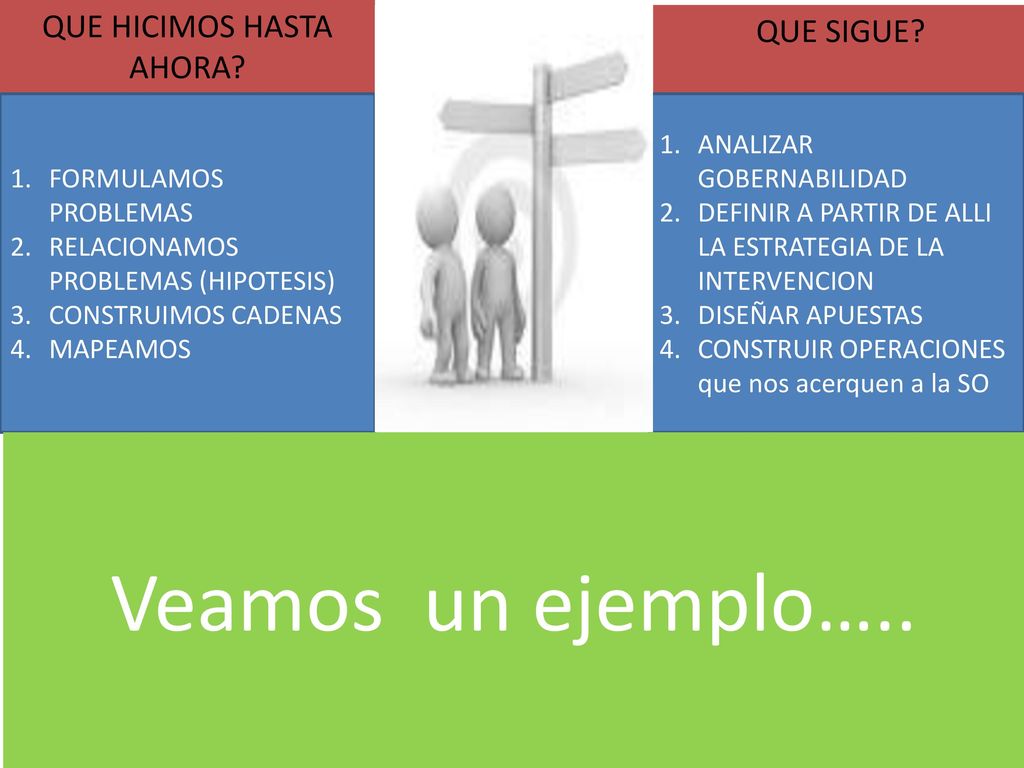 QUE HICIMOS HASTA AHORA?

1. FORMULAMOS PROBLEMAS
2. RELACIONAMOS PROBLEMAS (HIPOTESIS)
3. CONSTRUIMOS CADENAS
4. MAPEAMOS

QUE SIGUE?

1. ANALIZAR GOBERNABILIDAD
2. DEFINIR A PARTIR DE ALLI LA ESTRATEGIA DE LA INTERVENCION
3. DISEÑAR APUESTAS
4. CONSTRUIR OPERACIONES que nos acerquen a la SO

Veamos un ejemplo…..